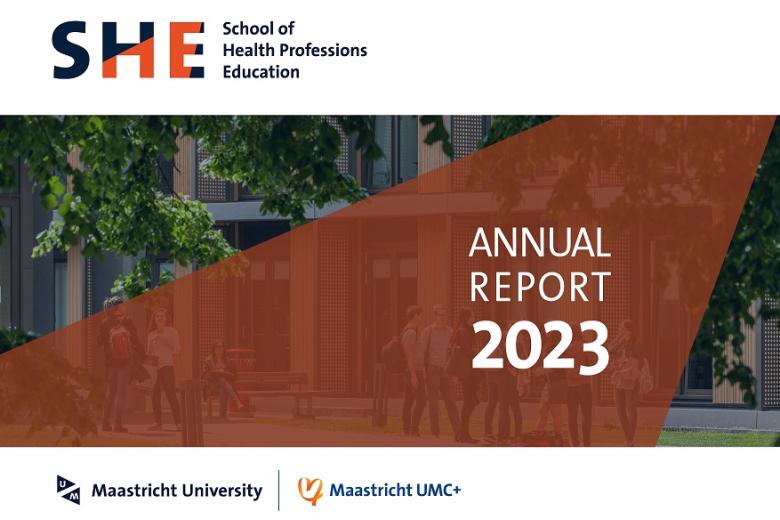 SHE School of Health Professions Education

ANNUAL REPORT 2023

Maastricht University

Maastricht UMC+